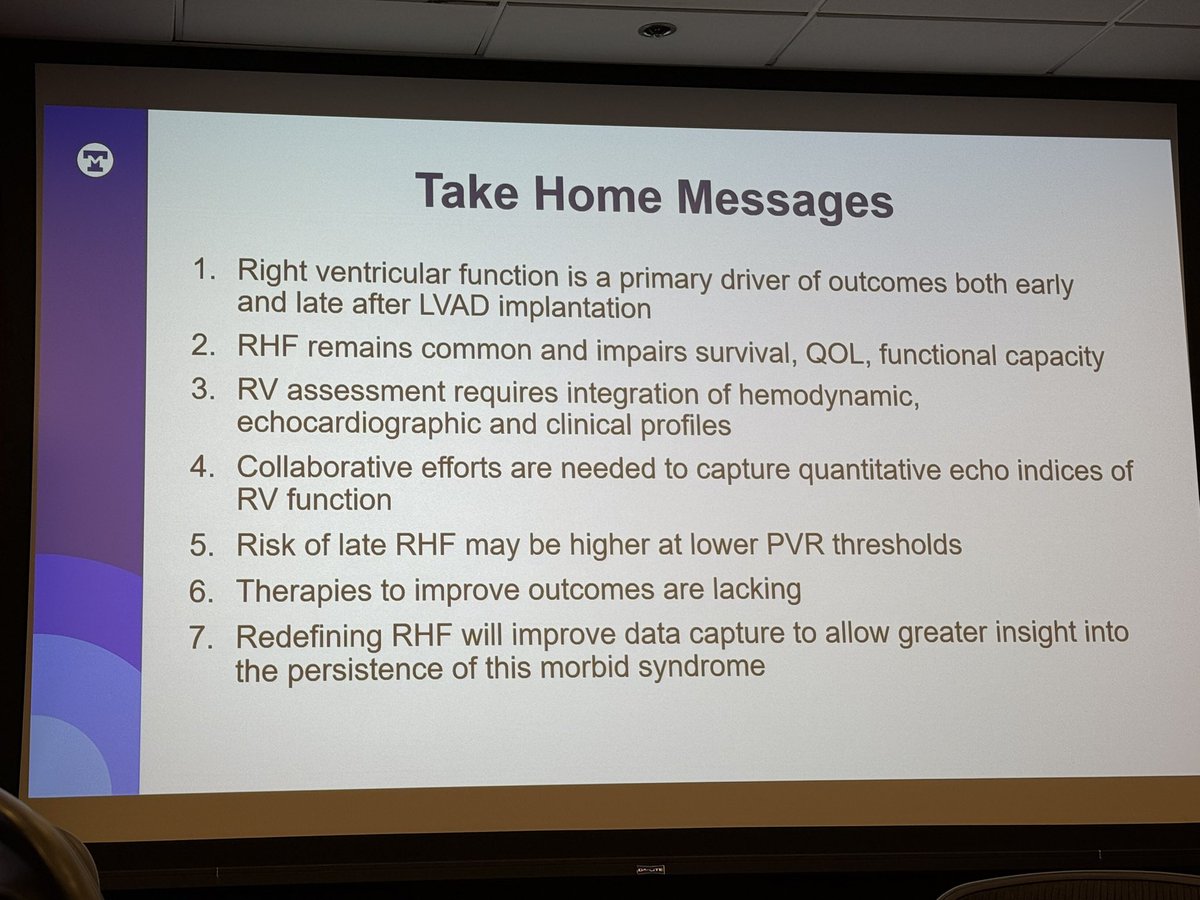 Take Home Messages

1. Right ventricular function is a primary driver of outcomes both early and late after LVAD implantation
2. RHF remains common and impairs survival, QOL, functional capacity
3. RV assessment requires integration of hemodynamic, echocardiographic and clinical profiles
4. Collaborative efforts are needed to capture quantitative echo indices of RV function
5. Risk of late RHF may be higher at lower PVR thresholds
6. Therapies to improve outcomes are lacking
7. Redefining RHF will improve data capture to allow greater insight into the persistence of this morbid syndrome

DA-LITE